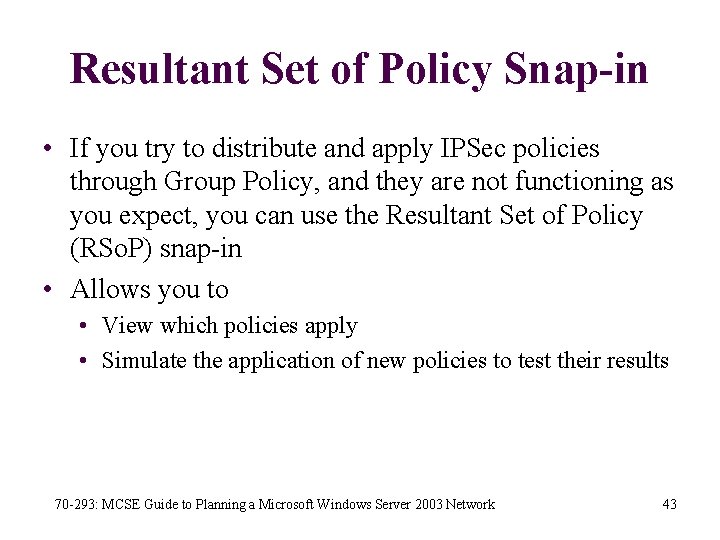 Resultant Set of Policy Snap-in

• If you try to distribute and apply IPSec policies through Group Policy, and they are not functioning as you expect, you can use the Resultant Set of Policy (RSoP) snap-in

• Allows you to
  • View which policies apply
  • Simulate the application of new policies to test their results

70-293: MCSE Guide to Planning a Microsoft Windows Server 2003 Network

43